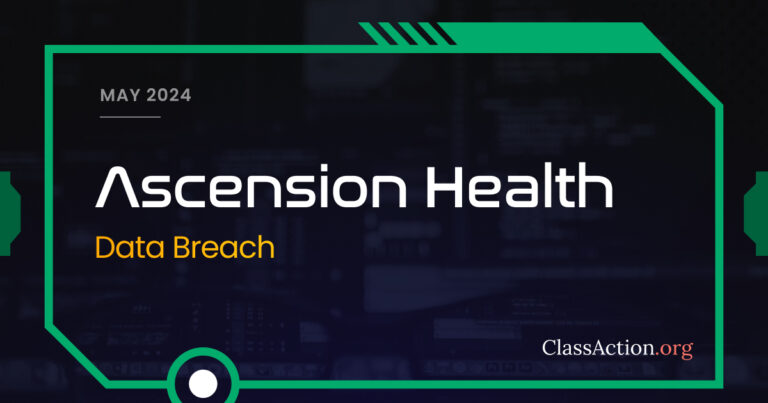 MAY 2024

Ascension Health

Data Breach

ClassAction.org